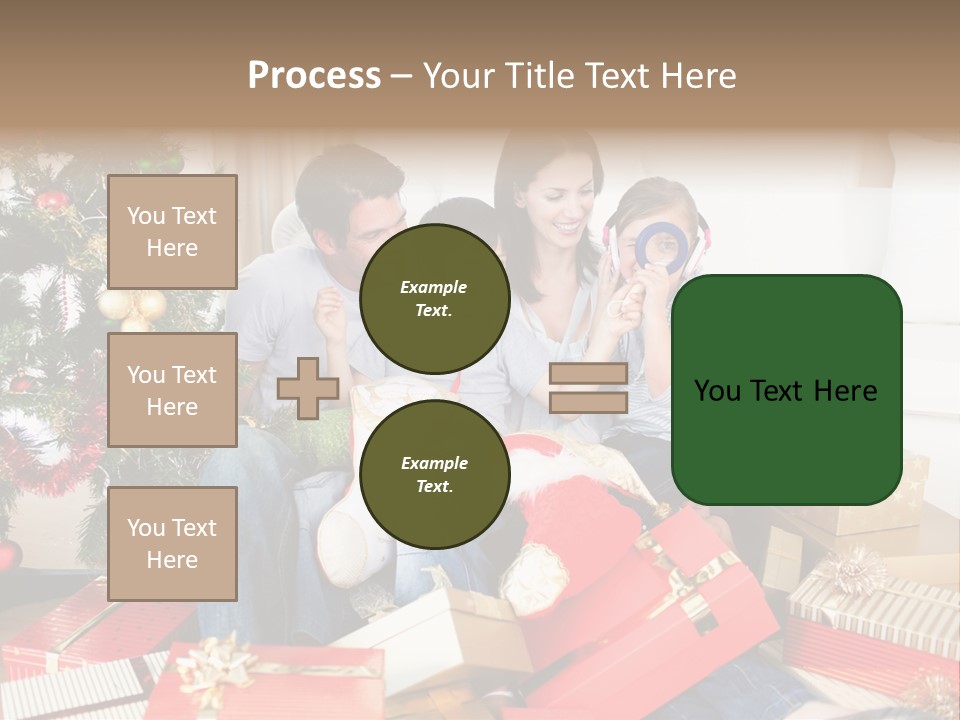 Process – Your Title Text Here

You Text Here

You Text Here

You Text Here

Example Text.

Example Text.

You Text Here